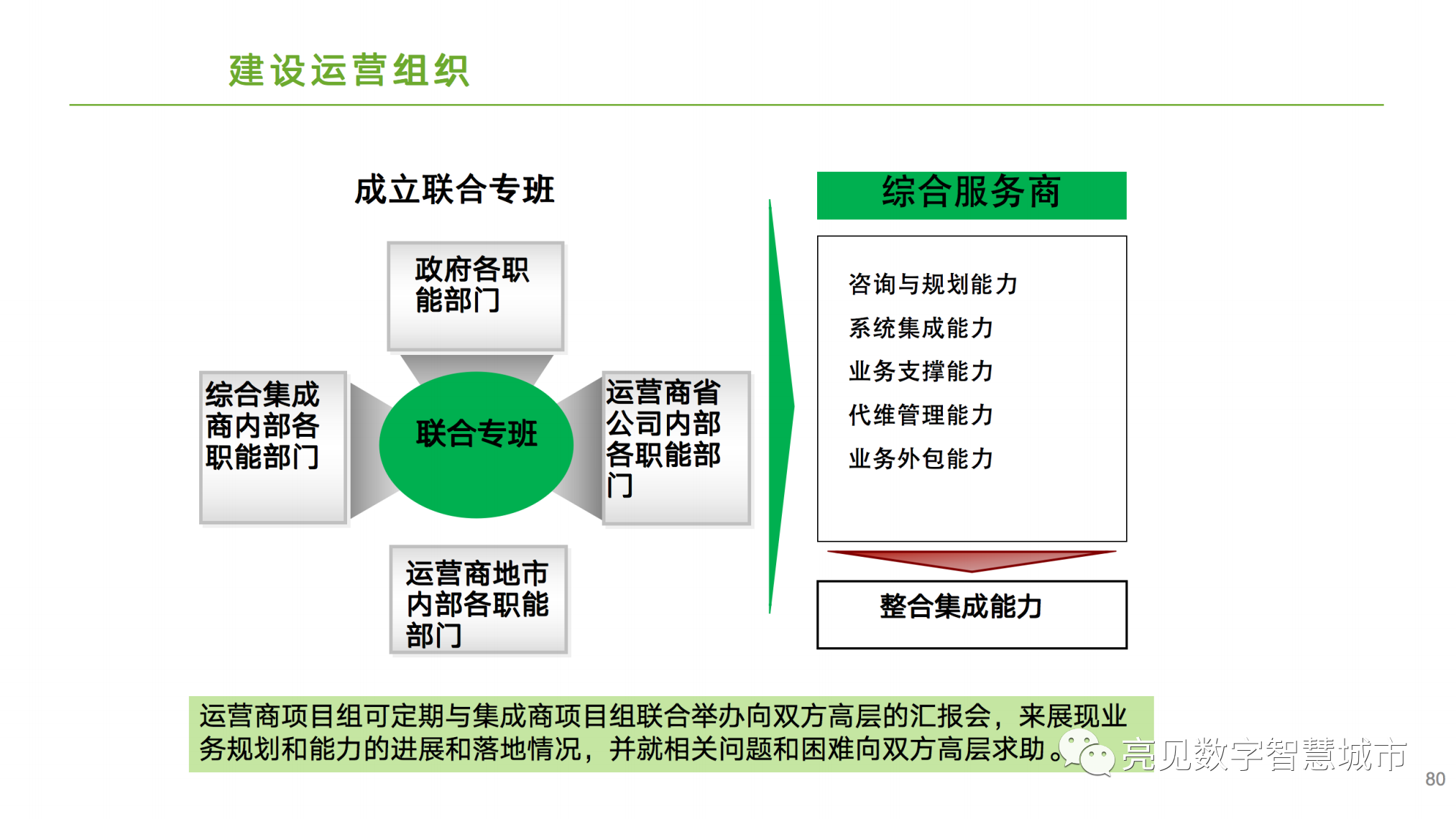 建设运营组织

成立联合专班

政府各职能部门

综合集成商内部各职能部门

联合专班

运营商省公司内部各职能部门

运营商地市内部各职能部门

综合服务商

咨询与规划能力
系统集成能力
业务支撑能力
代维管理能力
业务外包能力

整合集成能力

运营商项目组可定期与集成商项目组联合举办向双方高层的汇报会，来展现业务规划和能力的进展和落地情况，并就相关问题和困难向双方高层求助。

亮见数字智慧城市

80